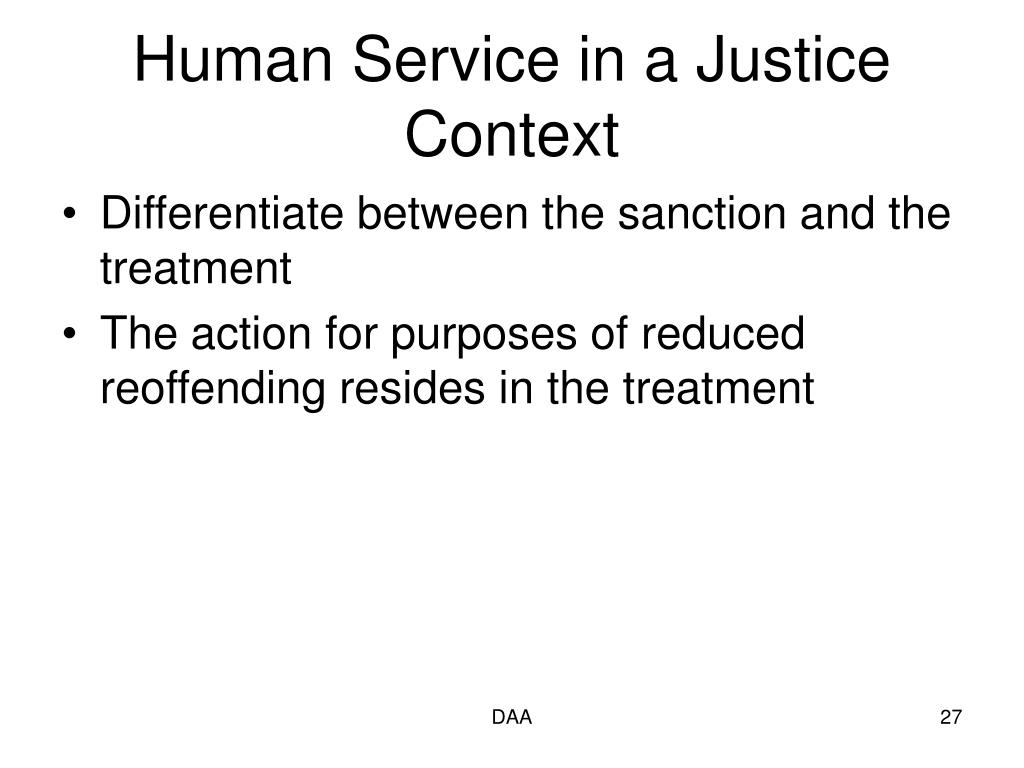 Human Service in a Justice Context

• Differentiate between the sanction and the treatment
• The action for purposes of reduced reoffending resides in the treatment

DAA

27